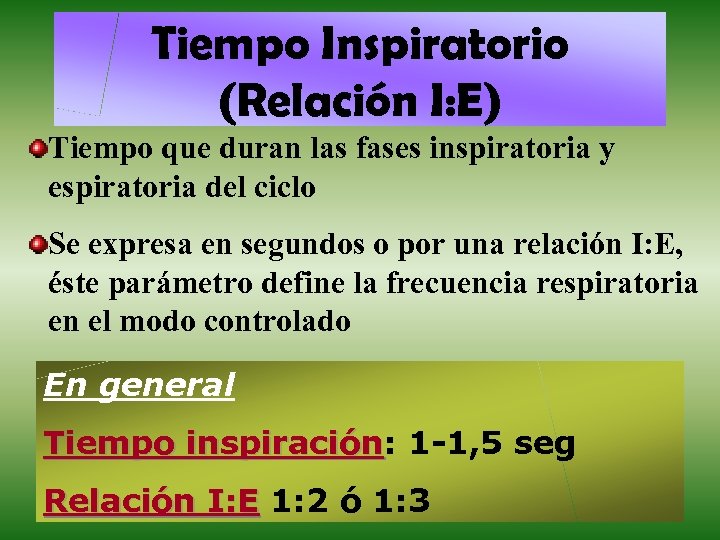 Tiempo Inspiratorio (Relación I:E)

Tiempo que duran las fases inspiratoria y espiratoria del ciclo

Se expresa en segundos o por una relación I:E, éste parámetro define la frecuencia respiratoria en el modo controlado

En general

Tiempo inspiración: 1-1,5 seg

Relación I:E 1:2 ó 1:3